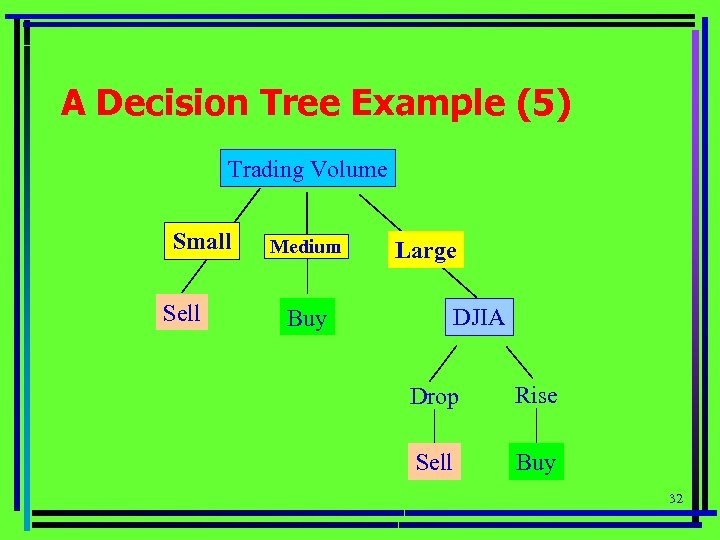 A Decision Tree Example (5)

Trading Volume

Small

Medium

Large

Sell

Buy

DJIA

Drop

Rise

Sell

Buy

32